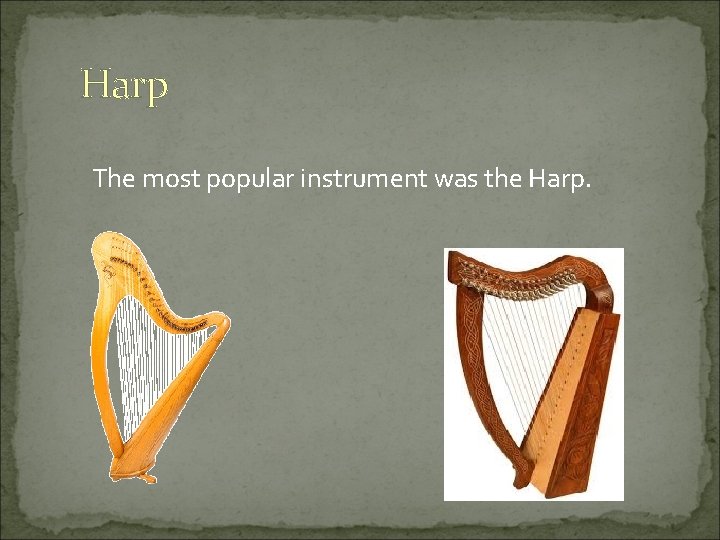 Harp

The most popular instrument was the Harp.